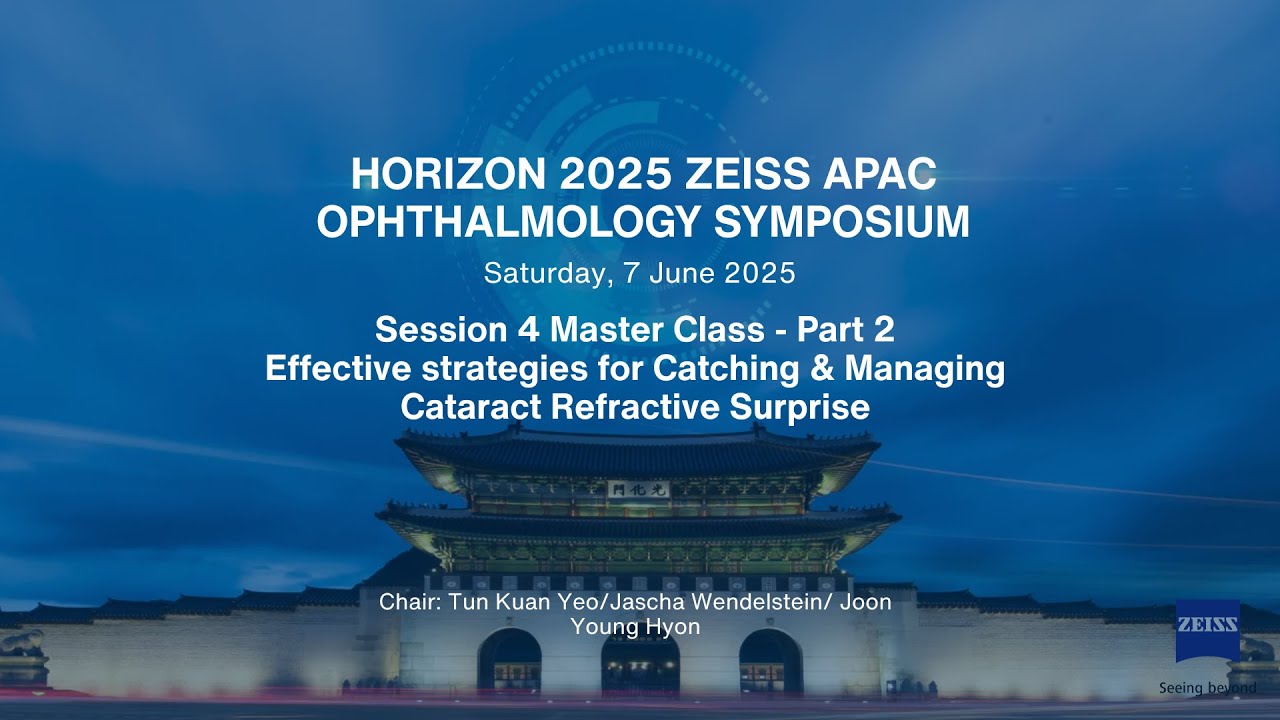 HORIZON 2025 ZEISS APAC OPHTHALMOLOGY SYMPOSIUM

Saturday, 7 June 2025

Session 4 Master Class - Part 2
Effective strategies for Catching & Managing Cataract Refractive Surprise

門化光

Chair: Tun Kuan Yeo/Jascha Wendelstein/ Joon Young Hyon

ZEISS
Seeing beyond